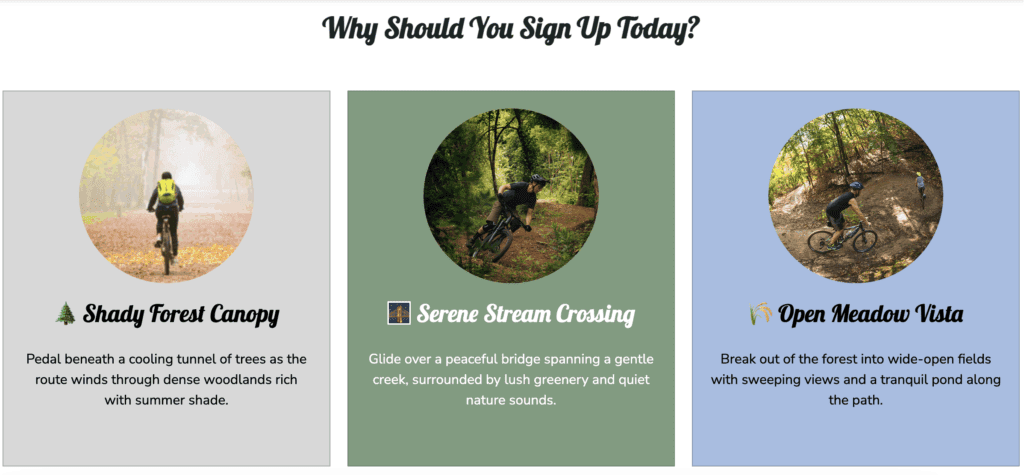 Why Should You Sign Up Today?

🌲 Shady Forest Canopy

Pedal beneath a cooling tunnel of trees as the route winds through dense woodlands rich with summer shade.

🌉 Serene Stream Crossing

Glide over a peaceful bridge spanning a gentle creek, surrounded by lush greenery and quiet nature sounds.

🌾 Open Meadow Vista

Break out of the forest into wide-open fields with sweeping views and a tranquil pond along the path.